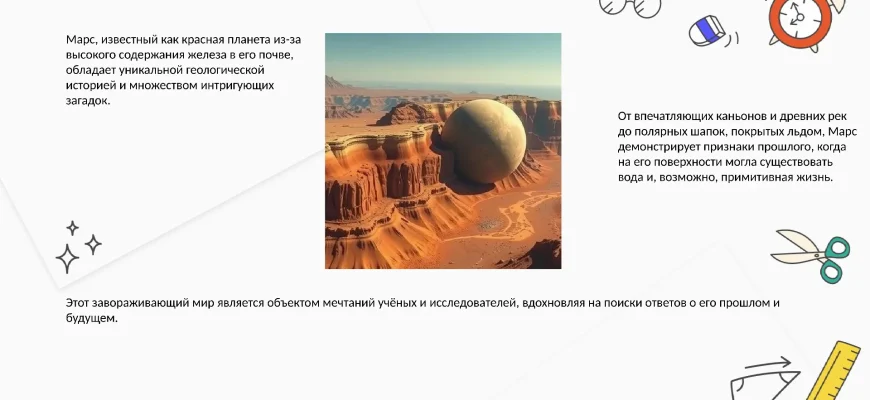 Марс, известный как красная планета из-за высокого содержания железа в его почве, обладает уникальной геологической историей и множеством интригующих загадок.

От впечатляющих каньонов и древних рек до полярных шапок, покрытых льдом, Марс демонстрирует признаки прошлого, когда на его поверхности могла существовать вода и, возможно, примитивная жизнь.

Этот завораживающий мир является объектом мечтаний учёных и исследователей, вдохновляя на поиски ответов о его прошлом и будущем.